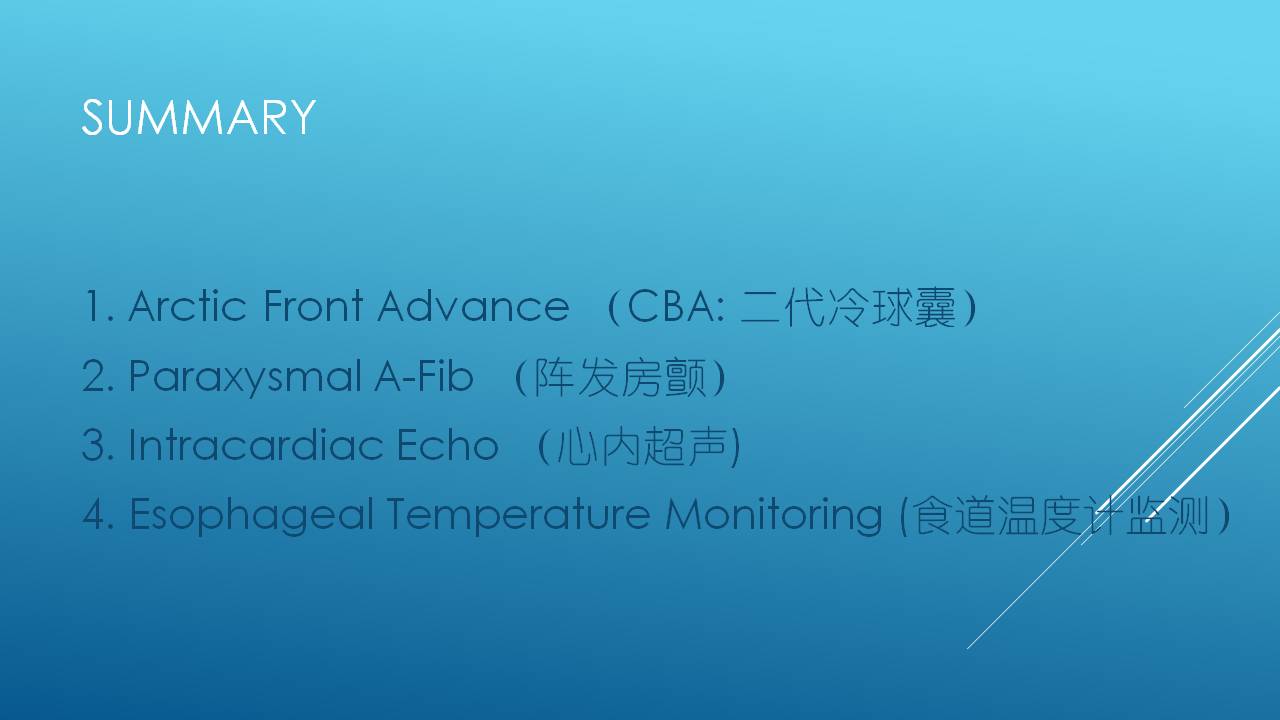 SUMMARY

1. Arctic Front Advance （CBA: 二代冷球囊）
2. Paraxysmal A-Fib （阵发房颤）
3. Intracardiac Echo （心内超声)
4. Esophageal Temperature Monitoring (食道温度计监测）